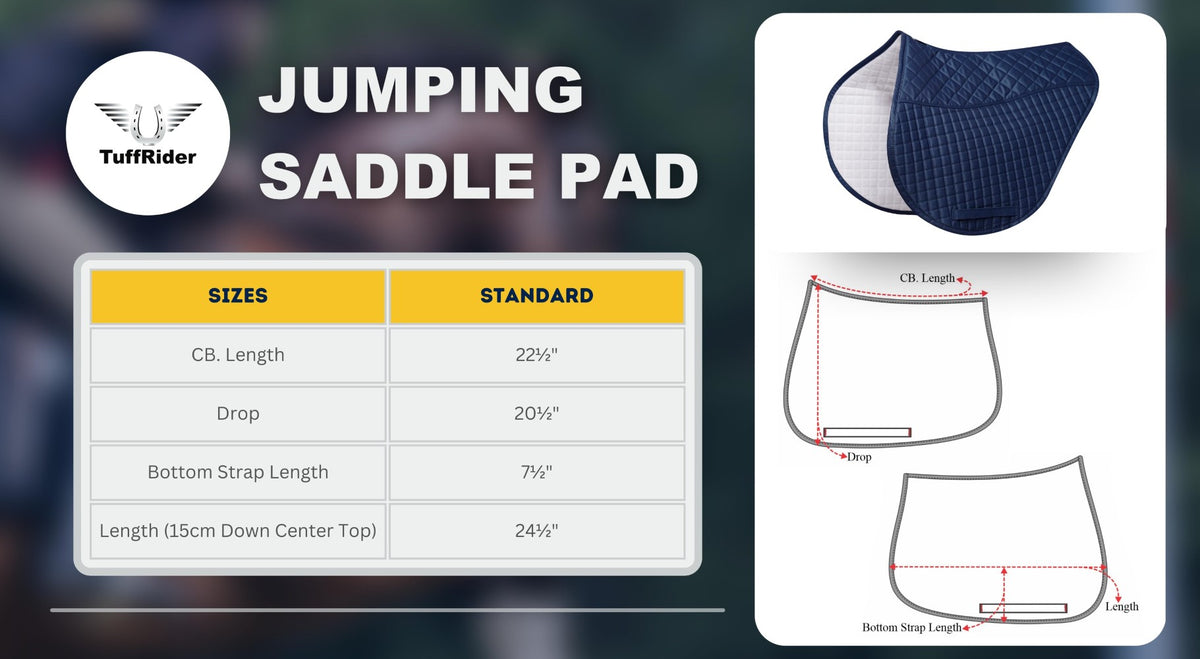 TuffRider

JUMPING SADDLE PAD

| SIZES | STANDARD |
|---|---|
| CB. Length | 22½" |
| Drop | 20½" |
| Bottom Strap Length | 7½" |
| Length (15cm Down Center Top) | 24½" |

CB. Length

Drop

Length

Bottom Strap Length